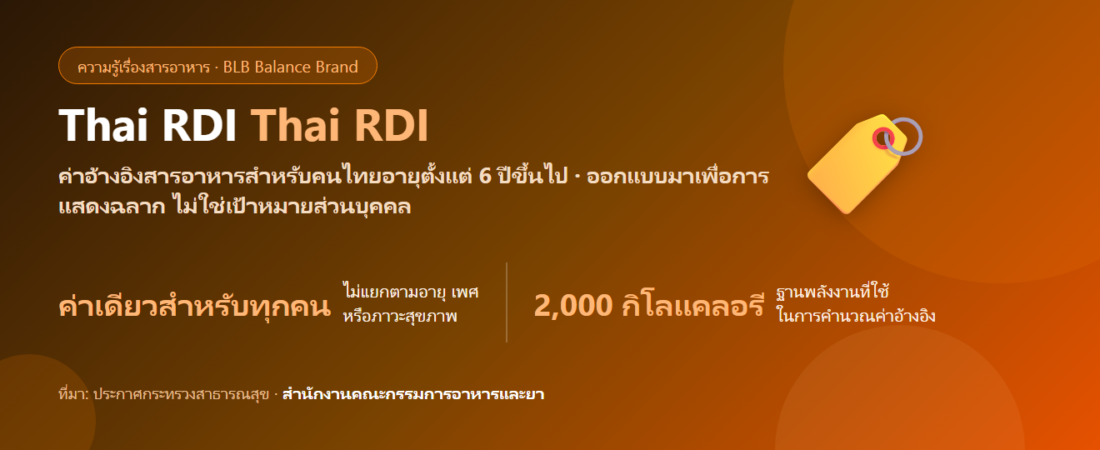 ความรู้เรื่องสารอาหาร · BLB Balance Brand

Thai RDI Thai RDI

ค่าอ้างอิงสารอาหารสำหรับคนไทยอายุตั้งแต่ 6 ปีขึ้นไป · ออกแบบมาเพื่อการแสดงฉลาก ไม่ใช่เป้าหมายส่วนบุคคล

ค่าเดียวสำหรับทุกคน ไม่แยกตามอายุ เพศ หรือภาวะสุขภาพ

2,000 กิโลแคลอรี ฐานพลังงานที่ใช้ในการคำนวณค่าอ้างอิง

ที่มา: ประกาศกระทรวงสาธารณสุข · สำนักงานคณะกรรมการอาหารและยา